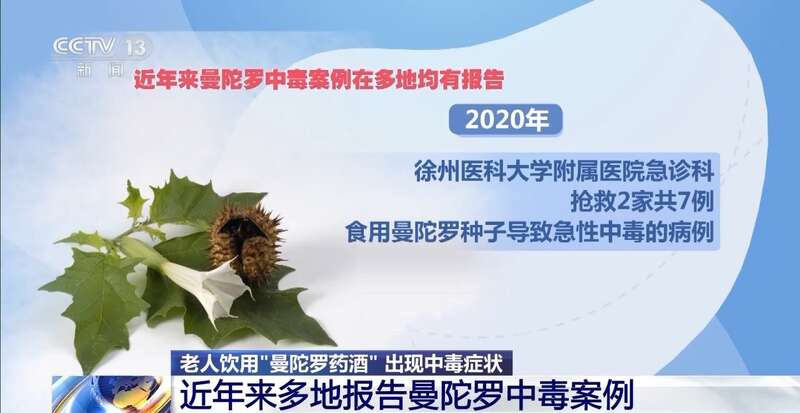 CCTV 13
新闻

近年来曼陀罗中毒案例在多地均有报告

2020年

徐州医科大学附属医院急诊科
抢救2家共7例
食用曼陀罗种子导致急性中毒的病例

老人饮用"曼陀罗药酒" 出现中毒症状
近年来多地报告曼陀罗中毒案例